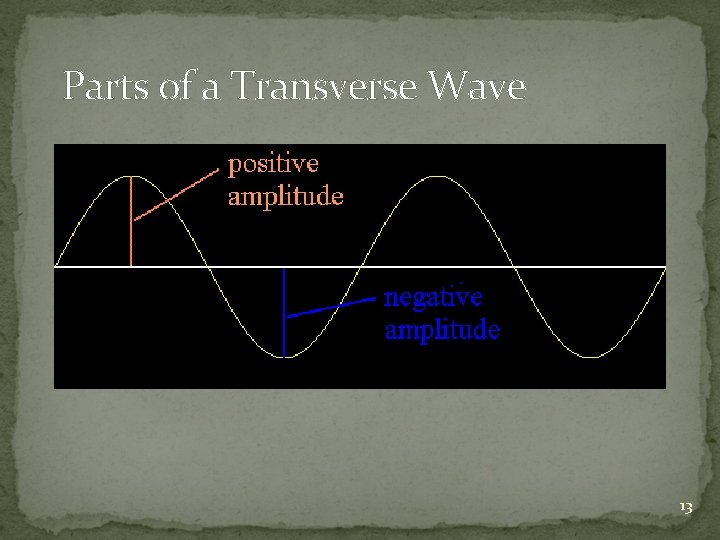 Parts of a Transverse Wave

positive amplitude

negative amplitude

13